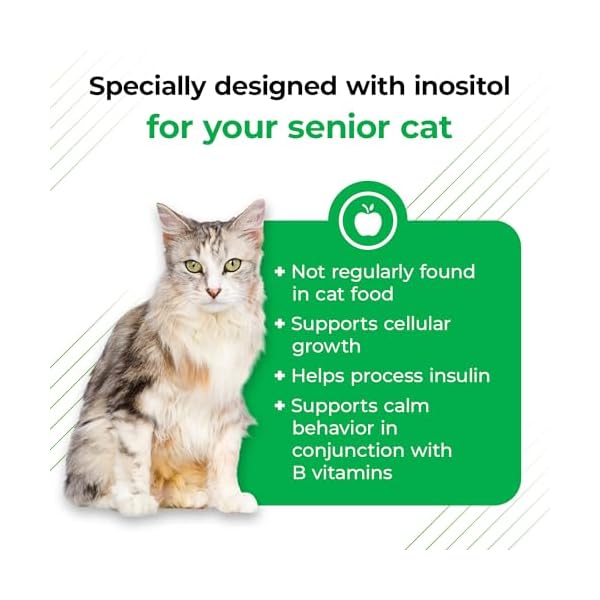 Specially designed with inositol
for your senior cat

+ Not regularly found in cat food
+ Supports cellular growth
+ Helps process insulin
+ Supports calm behavior in conjunction with B vitamins